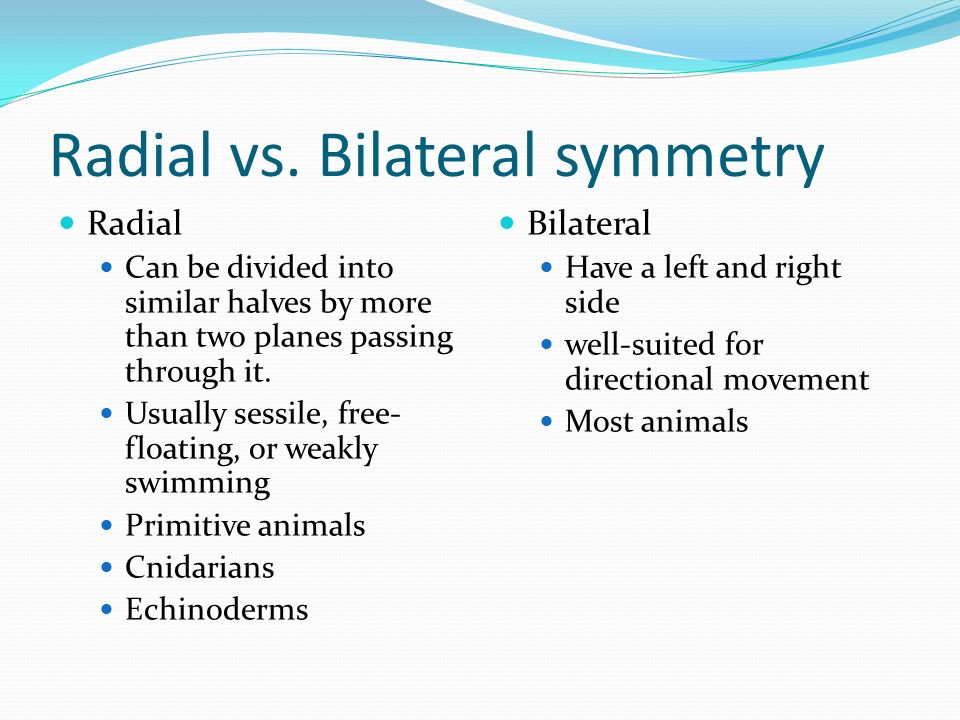 Radial vs. Bilateral symmetry

Radial

Can be divided into similar halves by more than two planes passing through it.

Usually sessile, free-floating, or weakly swimming

Primitive animals

Cnidarians

Echinoderms

Bilateral

Have a left and right side

well-suited for directional movement

Most animals